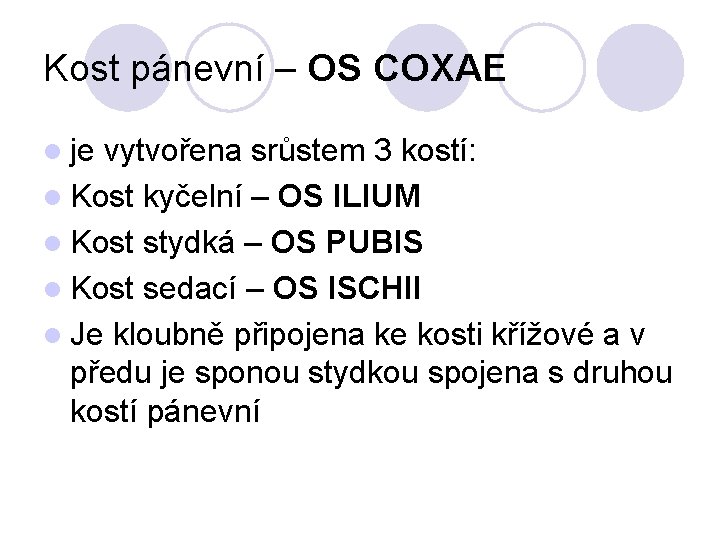 Kost pánevní – OS COXAE

je vytvořena srůstem 3 kostí:

Kost kyčelní – OS ILIUM

Kost stydká – OS PUBIS

Kost sedací – OS ISCHII

Je kloubně připojena ke kosti křížové a v předu je sponou stydkou spojena s druhou kostí pánevní